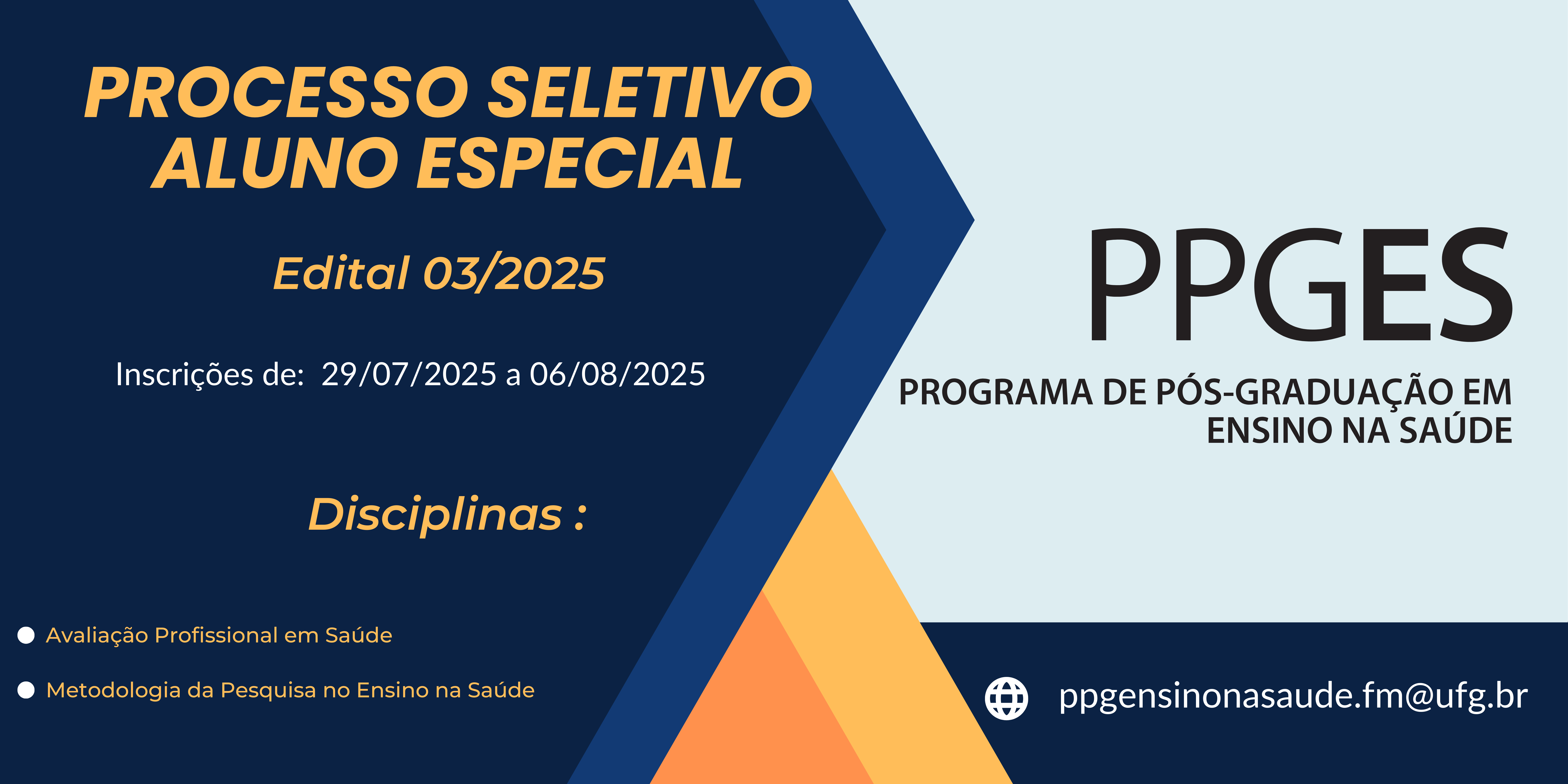 PROCESSO SELETIVO
ALUNO ESPECIAL

Edital 03/2025

Inscrições de: 29/07/2025 a 06/08/2025

Disciplinas :

Avaliação Profissional em Saúde

Metodologia da Pesquisa no Ensino na Saúde

PPGES

PROGRAMA DE PÓS-GRADUAÇÃO EM ENSINO NA SAÚDE

ppgensinonasaude.fm@ufg.br